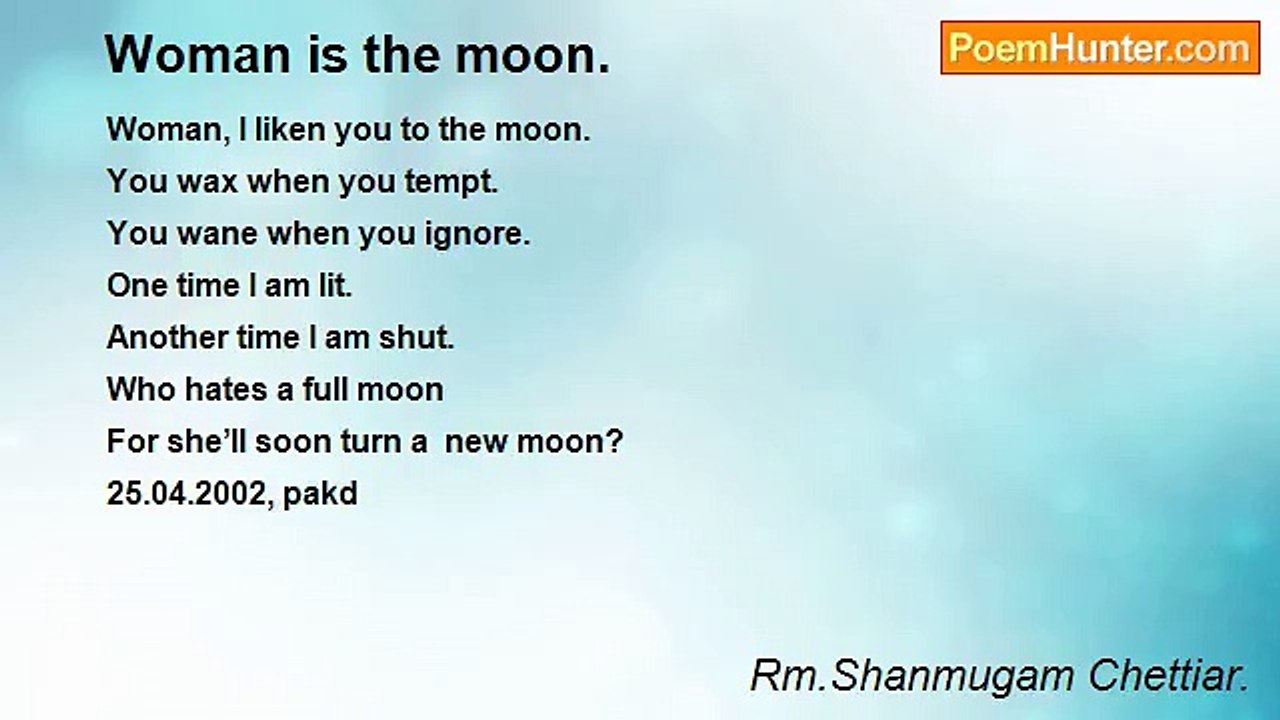 Woman is the moon.

PoemHunter.com

Woman, I liken you to the moon.
You wax when you tempt.
You wane when you ignore.
One time I am lit.
Another time I am shut.
Who hates a full moon
For she'll soon turn a new moon?
25.04.2002, pakd

Rm.Shanmugam Chettiar.